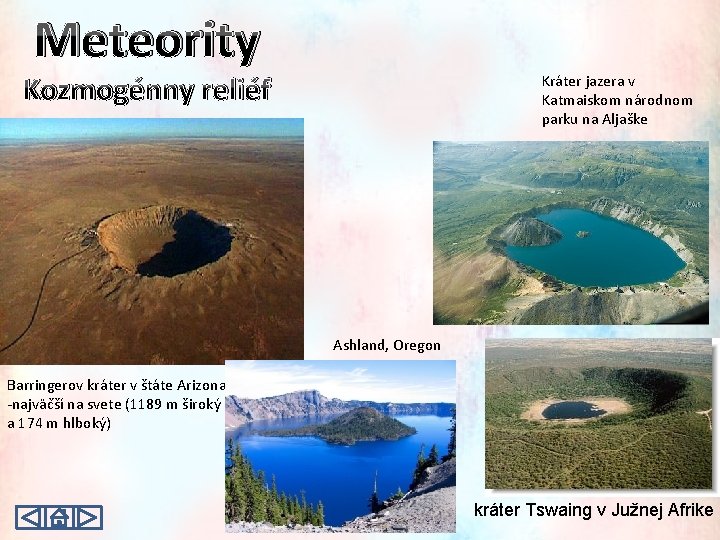 Meteority
Kozmogénny reliéf

Kráter jazera v Katmaiskom národnom parku na Aljaške

Ashland, Oregon

Barringerov kráter v štáte Arizona -najväčší na svete (1189 m široký a 174 m hlboký)

kráter Tswaing v Južnej Afrike